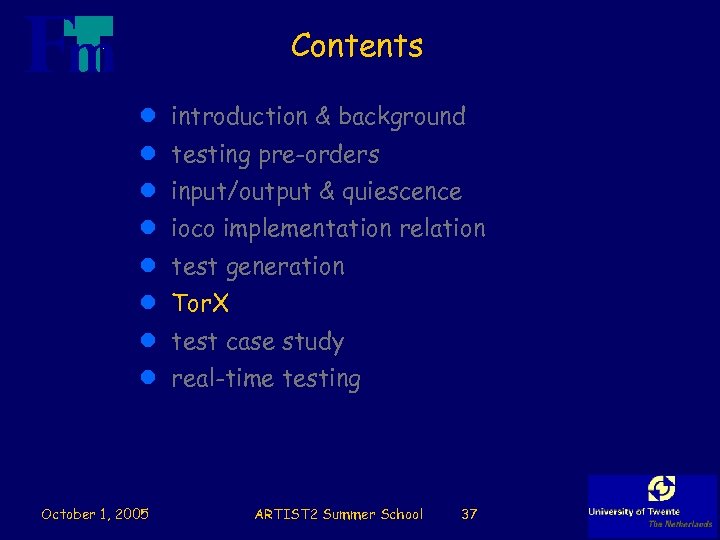 Contents

- introduction & background
- testing pre-orders
- input/output & quiescence
- ioco implementation relation
- test generation
- TorX
- test case study
- real-time testing

October 1, 2005 ARTIST2 Summer School 37

University of Twente
The Netherlands